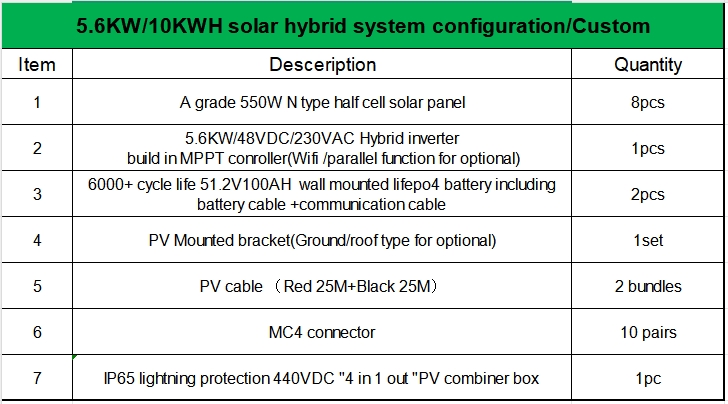 5.6KW/10KWH solar hybrid system configuration/Custom

| Item | Desceription | Quantity |
|---|---|---|
| 1 | A grade 550W N type half cell solar panel | 8pcs |
| 2 | 5.6KW/48VDC/230VAC Hybrid inverter build in MPPT conroller(Wifi /parallel function for optional) | 1pcs |
| 3 | 6000+ cycle life 51.2V100AH wall mounted lifepo4 battery including battery cable +communication cable | 2pcs |
| 4 | PV Mounted bracket(Ground/roof type for optional) | 1set |
| 5 | PV cable （Red 25M+Black 25M） | 2 bundles |
| 6 | MC4 connector | 10 pairs |
| 7 | IP65 lightning protection 440VDC "4 in 1 out "PV combiner box | 1pc |